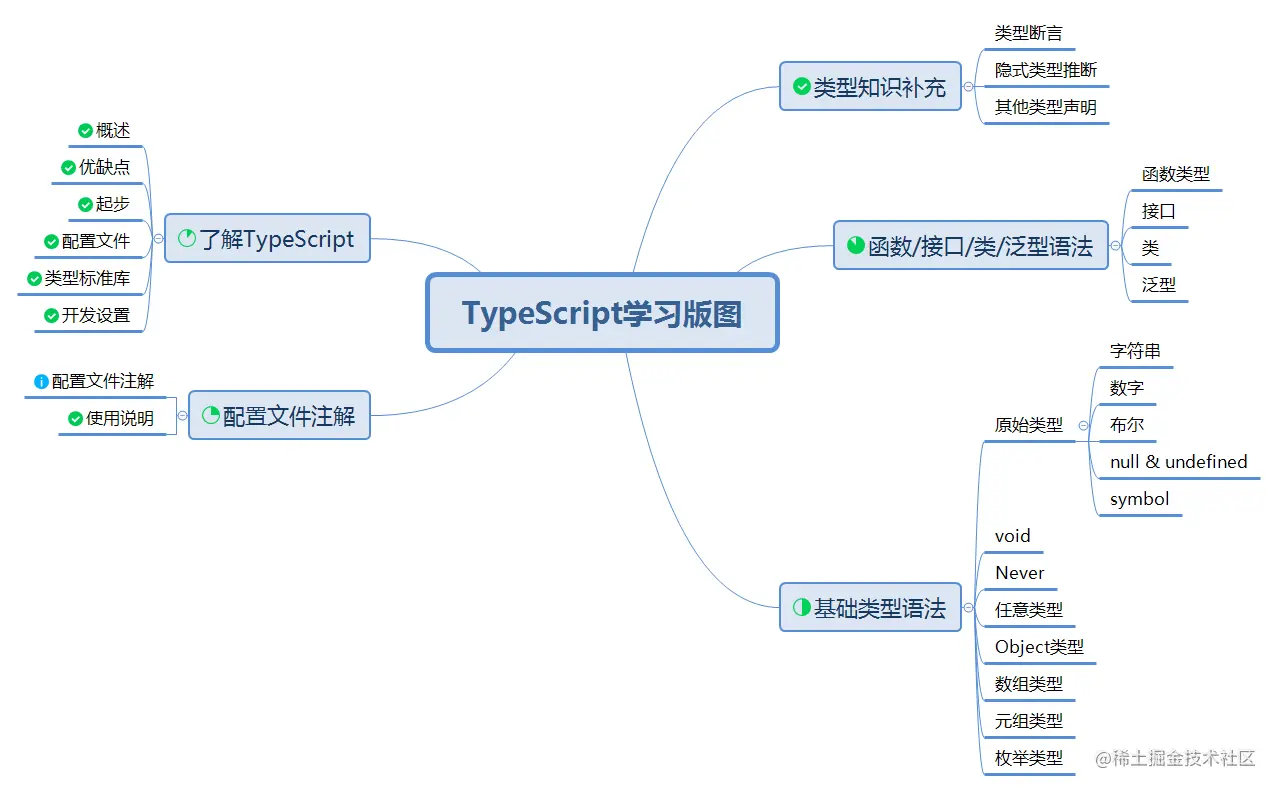 TypeScript学习版图

了解TypeScript
概述
优缺点
起步
配置文件
类型标准库
开发设置

配置文件注解
配置文件注解
使用说明

类型知识补充
类型断言
隐式类型推断
其他类型声明

函数/接口/类/泛型语法
函数类型
接口
类
泛型

基础类型语法
原始类型
字符串
数字
布尔
null & undefined
symbol
void
Never
任意类型
Object类型
数组类型
元组类型
枚举类型

@稀土掘金技术社区